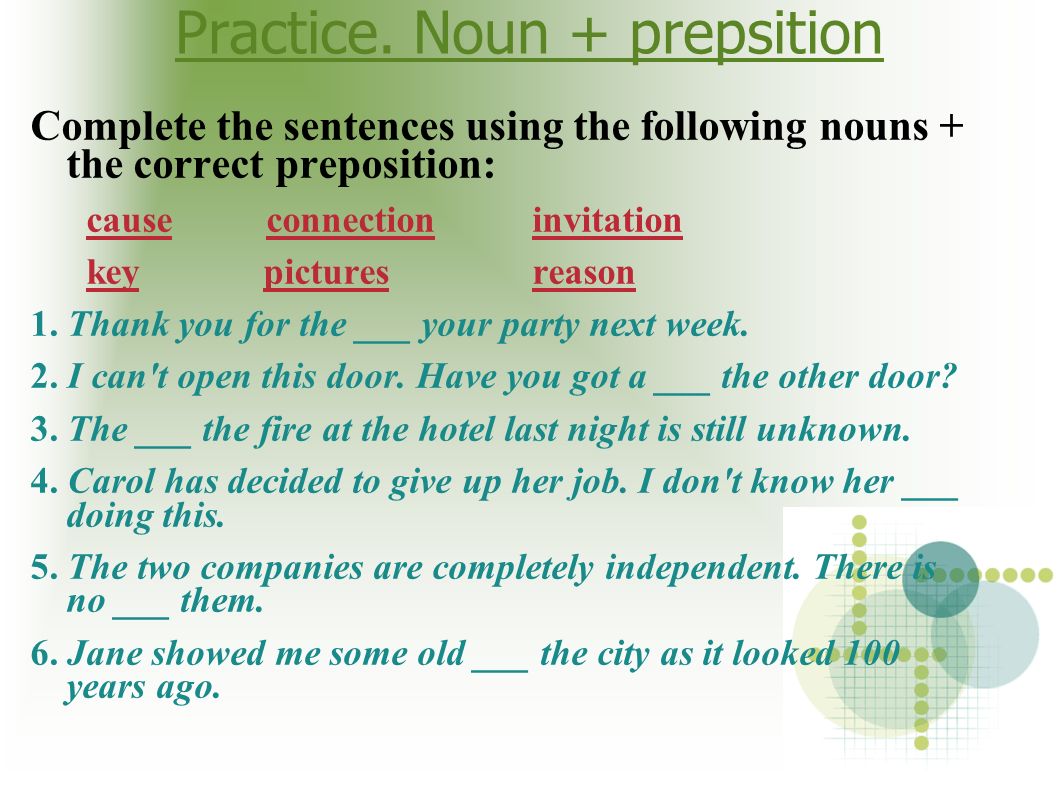 Practice. Noun + prepsition

Complete the sentences using the following nouns + the correct preposition:

cause connection invitation

key pictures reason

1. Thank you for the ___ your party next week.

2. I can't open this door. Have you got a ___ the other door?

3. The ___ the fire at the hotel last night is still unknown.

4. Carol has decided to give up her job. I don't know her ___ doing this.

5. The two companies are completely independent. There is no ___ them.

6. Jane showed me some old ___ the city as it looked 100 years ago.